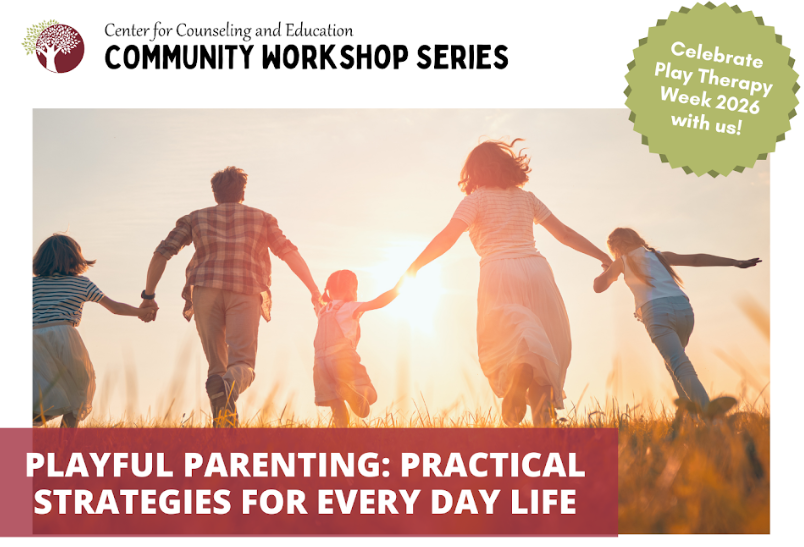 Center for Counseling and Education
COMMUNITY WORKSHOP SERIES

Celebrate Play Therapy Week 2026 with us!

PLAYFUL PARENTING: PRACTICAL STRATEGIES FOR EVERY DAY LIFE